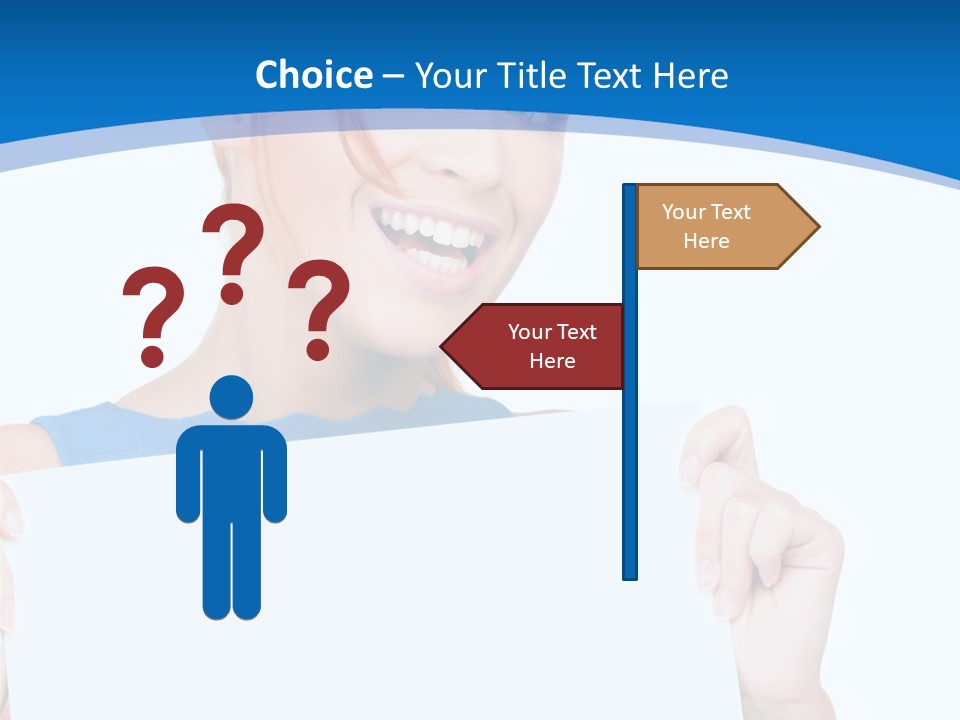 Choice – Your Title Text Here

? ? ?

Your Text Here

Your Text Here